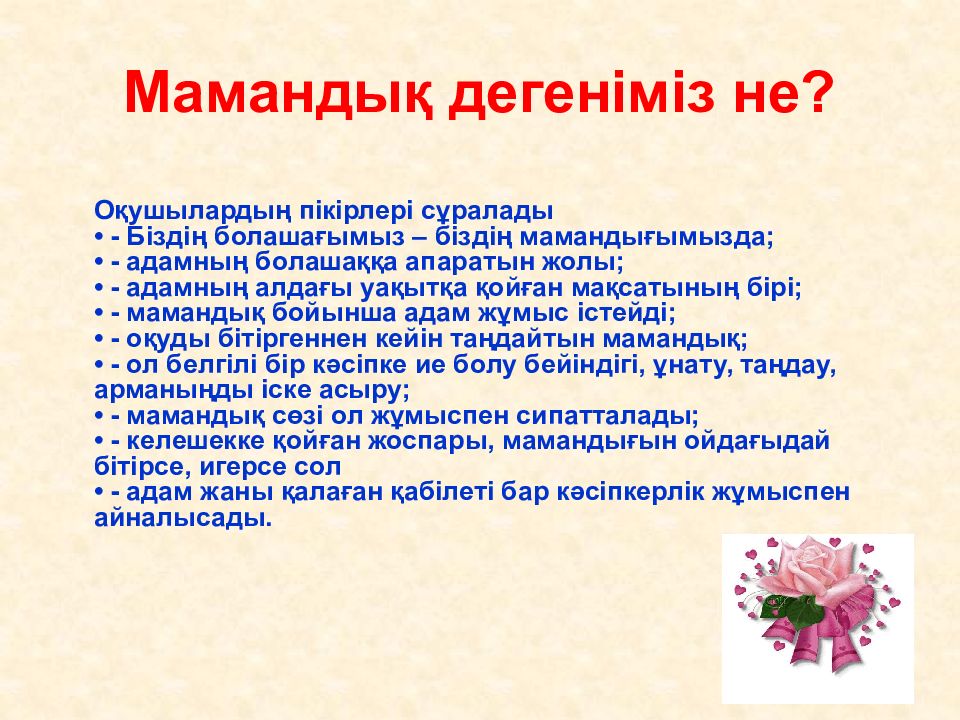 Мамандық дегеніміз не?

Оқушылардың пікірлері сұралады
• - Біздің болашағымыз – біздің мамандығымызда;
• - адамның болашаққа апаратын жолы;
• - адамның алдағы уақытқа қойған мақсатының бірі;
• - мамандық бойынша адам жұмыс істейді;
• - оқуды бітіргеннен кейін таңдайтын мамандық;
• - ол белгілі бір кәсіпке ие болу бейіндігі, ұнату, таңдау, арманыңды іске асыру;
• - мамандық сөзі ол жұмыспен сипатталады;
• - келешекке қойған жоспары, мамандығын ойдағыдай бітірсе, игерсе сол
• - адам жаны қалаған қабілеті бар кәсіпкерлік жұмыспен айналысады.